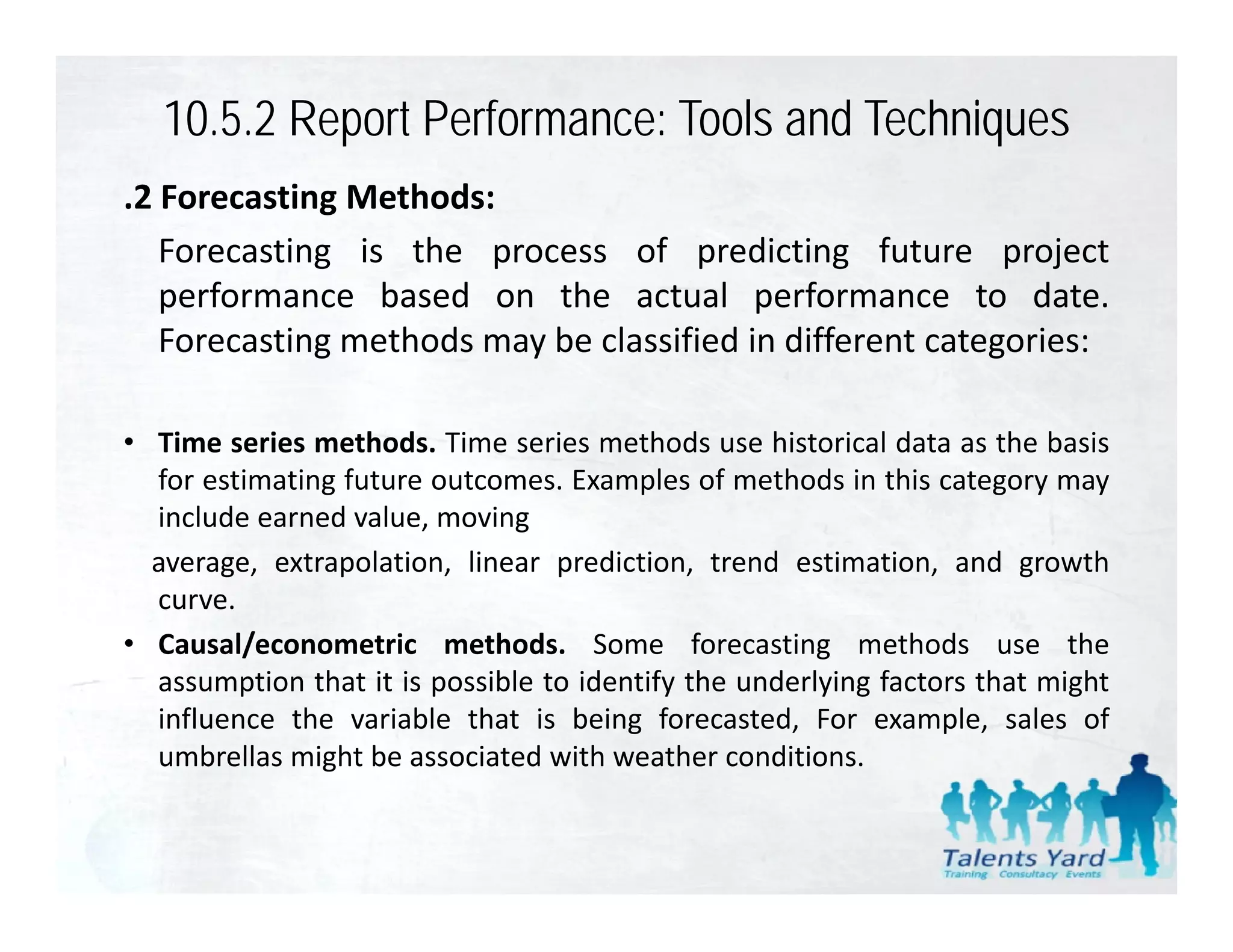 10.5.2 Report Performance: Tools and Techniques

.2 Forecasting Methods:

Forecasting is the process of predicting future project performance based on the actual performance to date. Forecasting methods may be classified in different categories:

• Time series methods. Time series methods use historical data as the basis for estimating future outcomes. Examples of methods in this category may include earned value, moving

average, extrapolation, linear prediction, trend estimation, and growth curve.

• Causal/econometric methods. Some forecasting methods use the assumption that it is possible to identify the underlying factors that might influence the variable that is being forecasted, For example, sales of umbrellas might be associated with weather conditions.

Talents Yard
Training Consultacy Events